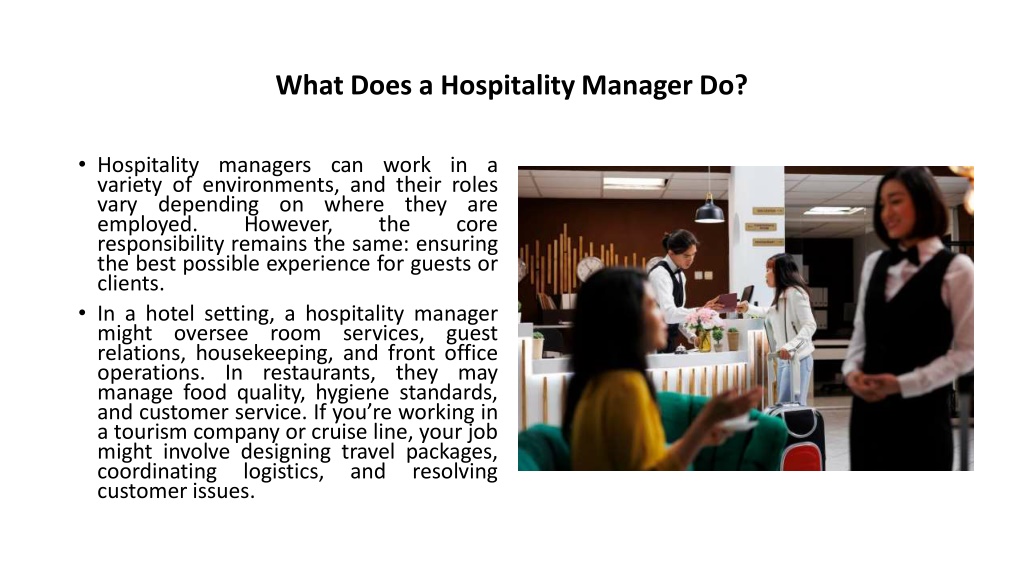 What Does a Hospitality Manager Do?

• Hospitality managers can work in a variety of environments, and their roles vary depending on where they are employed. However, the core responsibility remains the same: ensuring the best possible experience for guests or clients.

• In a hotel setting, a hospitality manager might oversee room services, guest relations, housekeeping, and front office operations. In restaurants, they may manage food quality, hygiene standards, and customer service. If you're working in a tourism company or cruise line, your job might involve designing travel packages, coordinating logistics, and resolving customer issues.